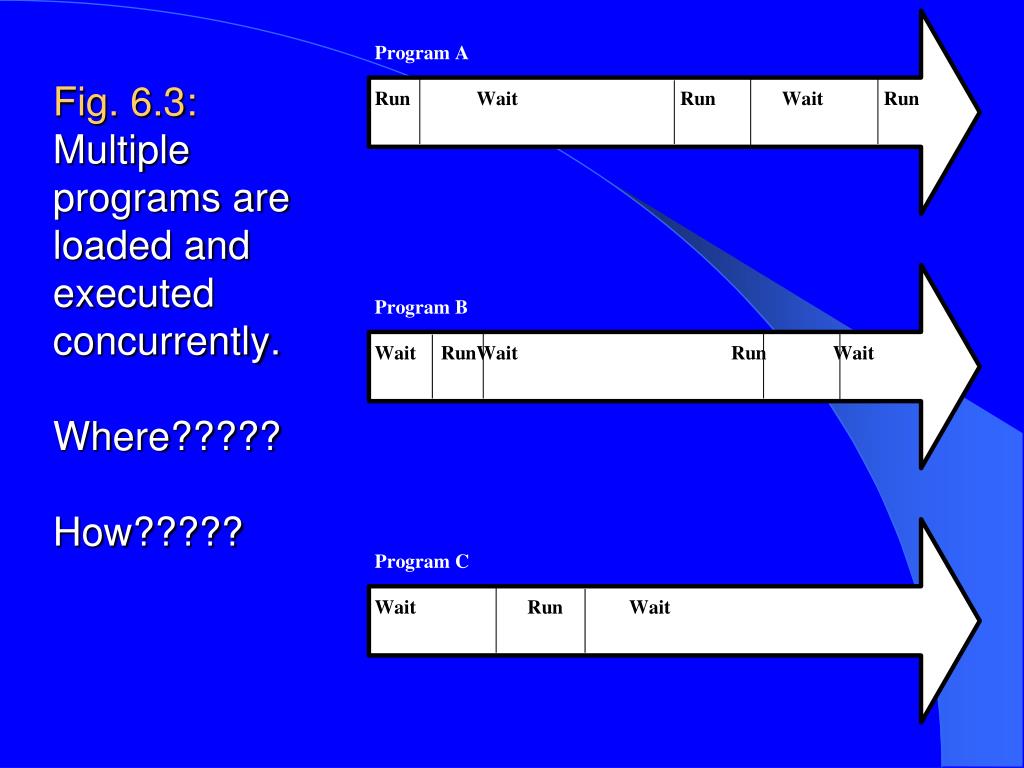 Fig. 6.3: Multiple programs are loaded and executed concurrently.

Where?????

How?????

Program A

Run Wait Run Wait Run

Program B

Wait RunWait Run Wait

Program C

Wait Run Wait